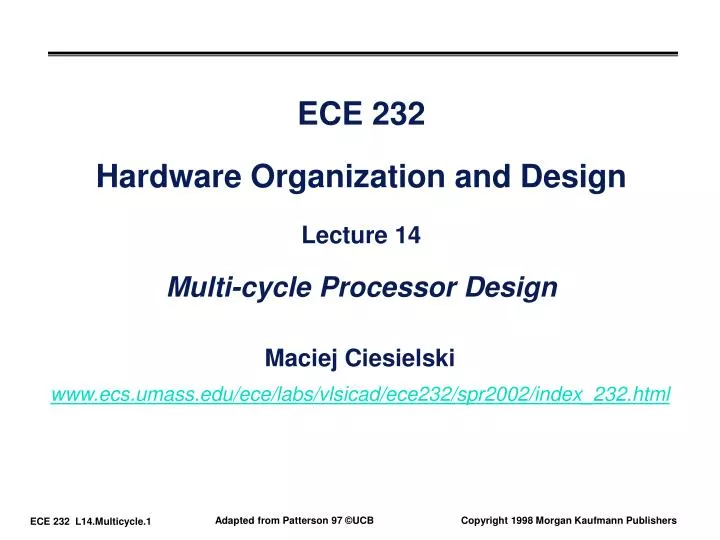 ECE 232

Hardware Organization and Design

Lecture 14

Multi-cycle Processor Design

Maciej Ciesielski

www.ecs.umass.edu/ece/labs/vlsicad/ece232/spr2002/index_232.html

ECE 232 L14.Multicycle.1

Adapted from Patterson 97 ©UCB

Copyright 1998 Morgan Kaufmann Publishers